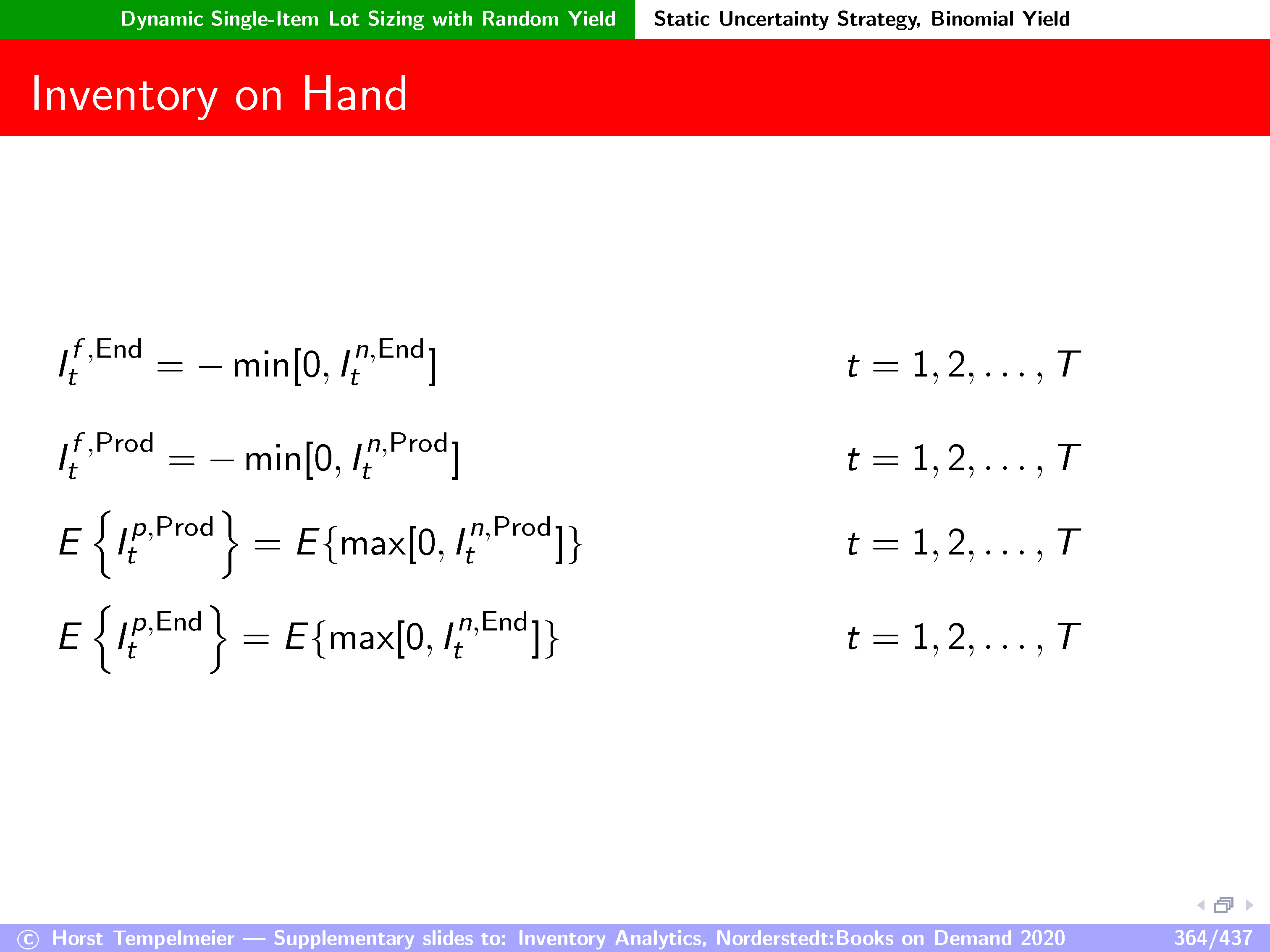 Dynamic Single-Item Lot Sizing with Random Yield

Static Uncertainty Strategy, Binomial Yield

Inventory on Hand

$I_t^{f,\text{End}} = -\min[0, I_t^{n,\text{End}}]$ $t = 1, 2, \ldots, T$

$I_t^{f,\text{Prod}} = -\min[0, I_t^{n,\text{Prod}}]$ $t = 1, 2, \ldots, T$

$E\left\{I_t^{p,\text{Prod}}\right\} = E\{\max[0, I_t^{n,\text{Prod}}]\}$ $t = 1, 2, \ldots, T$

$E\left\{I_t^{p,\text{End}}\right\} = E\{\max[0, I_t^{n,\text{End}}]\}$ $t = 1, 2, \ldots, T$

© Horst Tempelmeier — Supplementary slides to: Inventory Analytics, Norderstedt:Books on Demand 2020

364/437